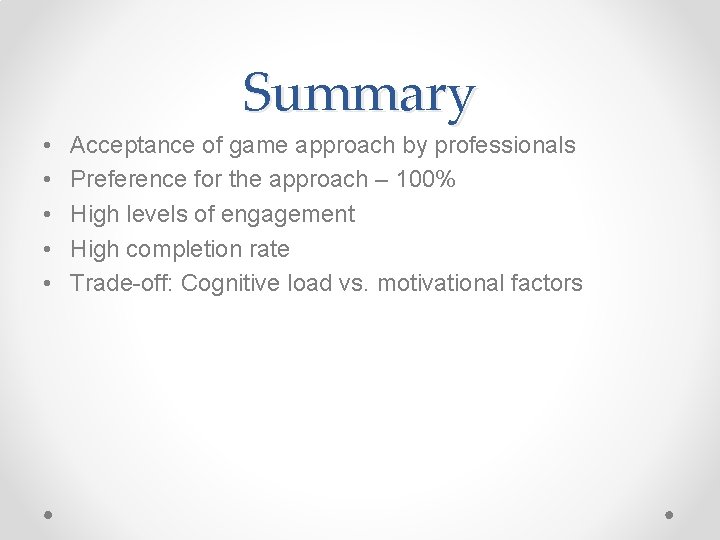 Summary

• Acceptance of game approach by professionals
• Preference for the approach – 100%
• High levels of engagement
• High completion rate
• Trade-off: Cognitive load vs. motivational factors